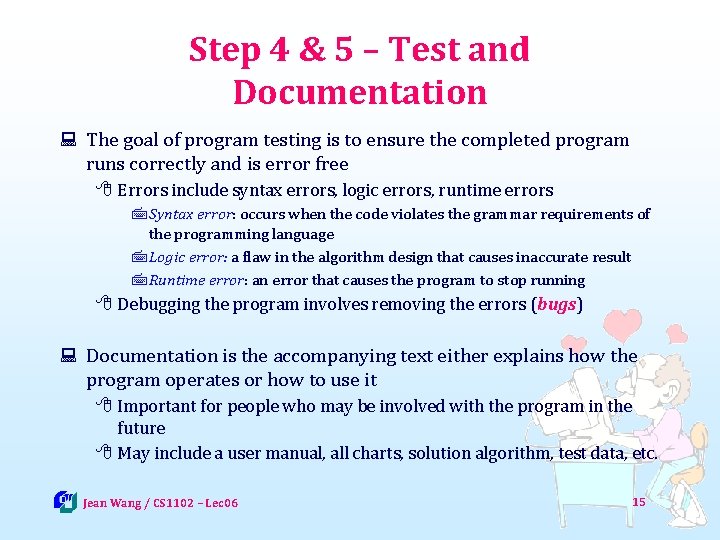 Step 4 & 5 – Test and Documentation

The goal of program testing is to ensure the completed program runs correctly and is error free

Errors include syntax errors, logic errors, runtime errors

Syntax error: occurs when the code violates the grammar requirements of the programming language

Logic error: a flaw in the algorithm design that causes inaccurate result

Runtime error: an error that causes the program to stop running

Debugging the program involves removing the errors (bugs)

Documentation is the accompanying text either explains how the program operates or how to use it

Important for people who may be involved with the program in the future

May include a user manual, all charts, solution algorithm, test data, etc.

Jean Wang / CS1102 – Lec06

15